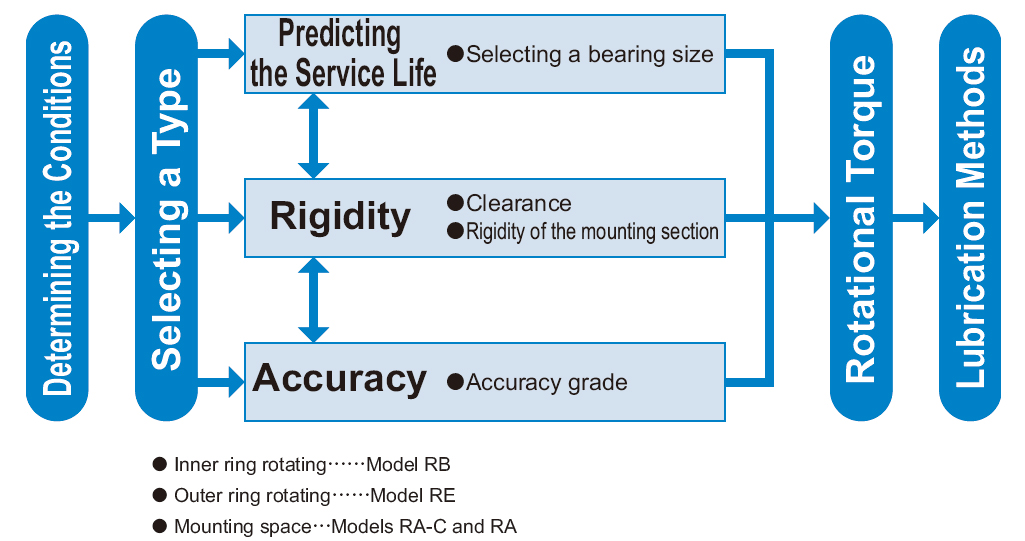 Determining the Conditions

Selecting a Type

Predicting the Service Life
●Selecting a bearing size

Rigidity
●Clearance
●Rigidity of the mounting section

Accuracy
●Accuracy grade

Rotational Torque

Lubrication Methods

● Inner ring rotating……Model RB
● Outer ring rotating……Model RE
● Mounting space…Models RA-C and RA